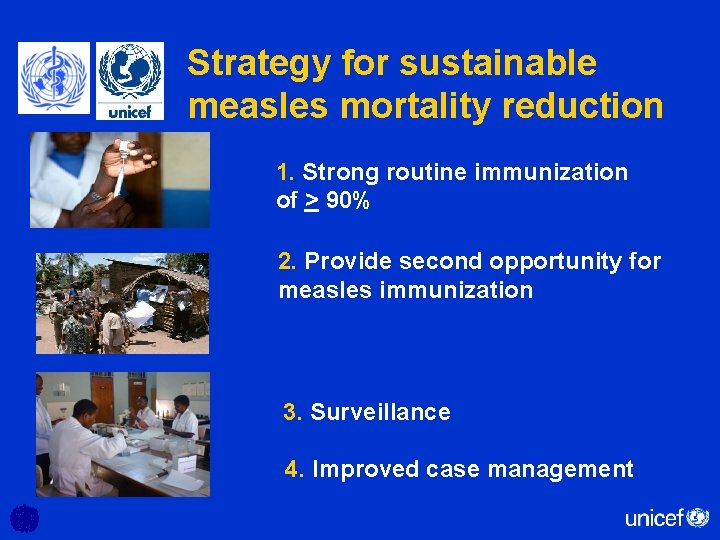 unicef

Strategy for sustainable measles mortality reduction

1. Strong routine immunization of $\geq$ 90%

2. Provide second opportunity for measles immunization

3. Surveillance

4. Improved case management

unicef